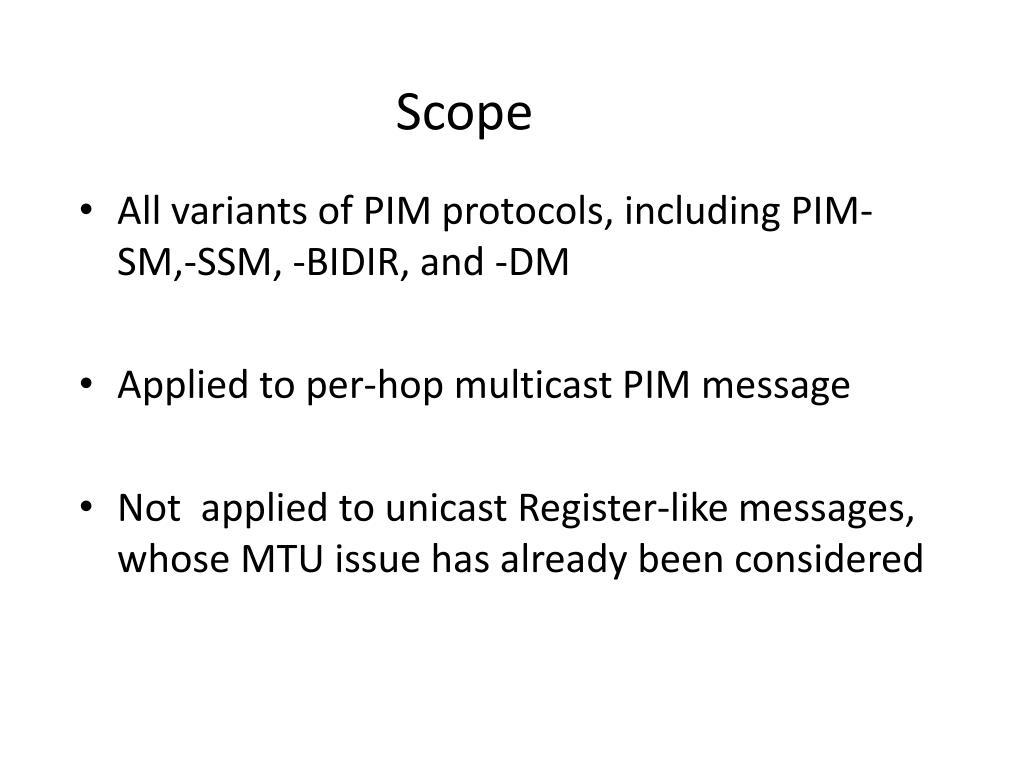 Scope

• All variants of PIM protocols, including PIM-SM,-SSM, -BIDIR, and -DM

• Applied to per-hop multicast PIM message

• Not applied to unicast Register-like messages, whose MTU issue has already been considered